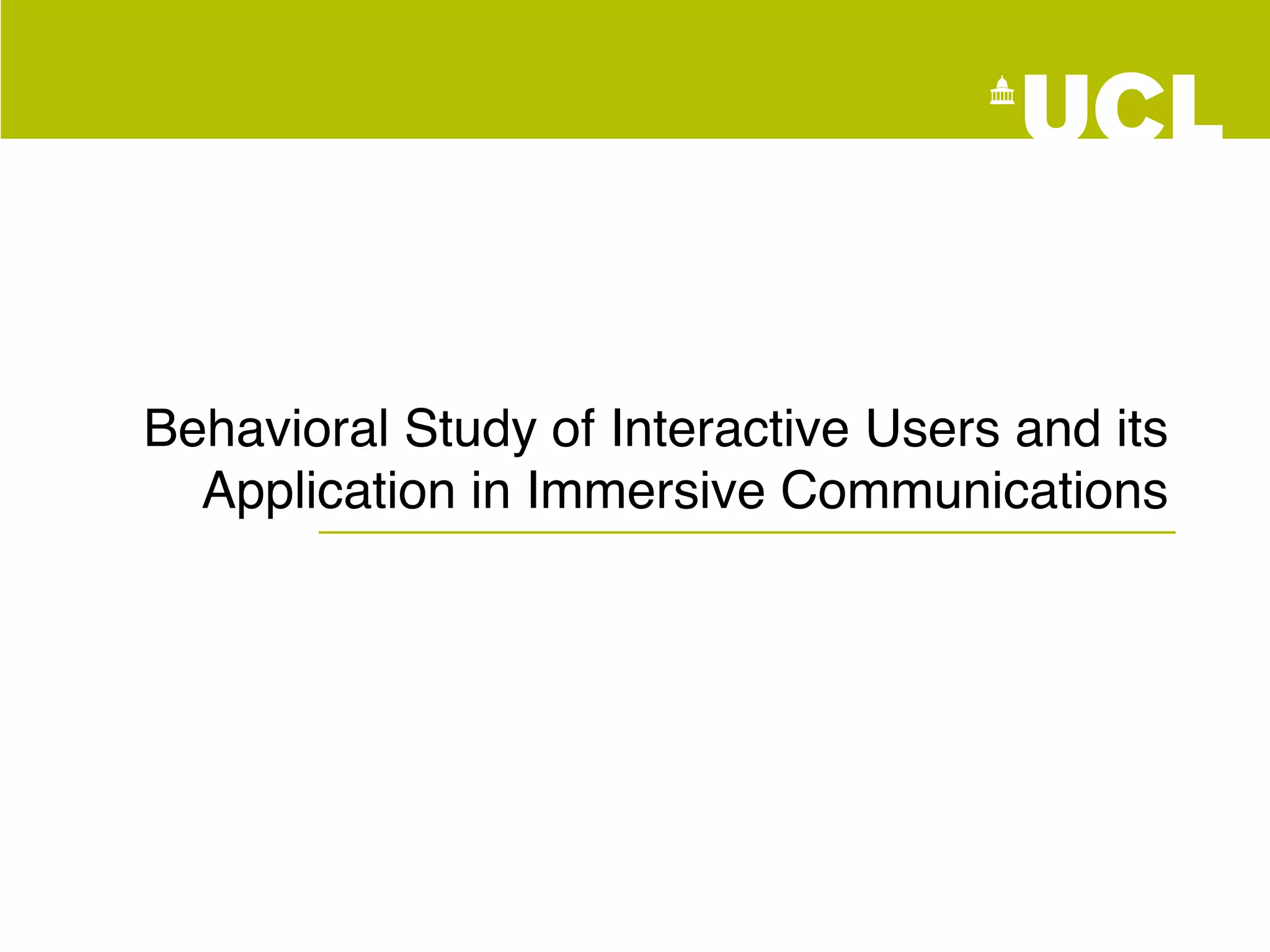 UCL

Behavioral Study of Interactive Users and its Application in Immersive Communications